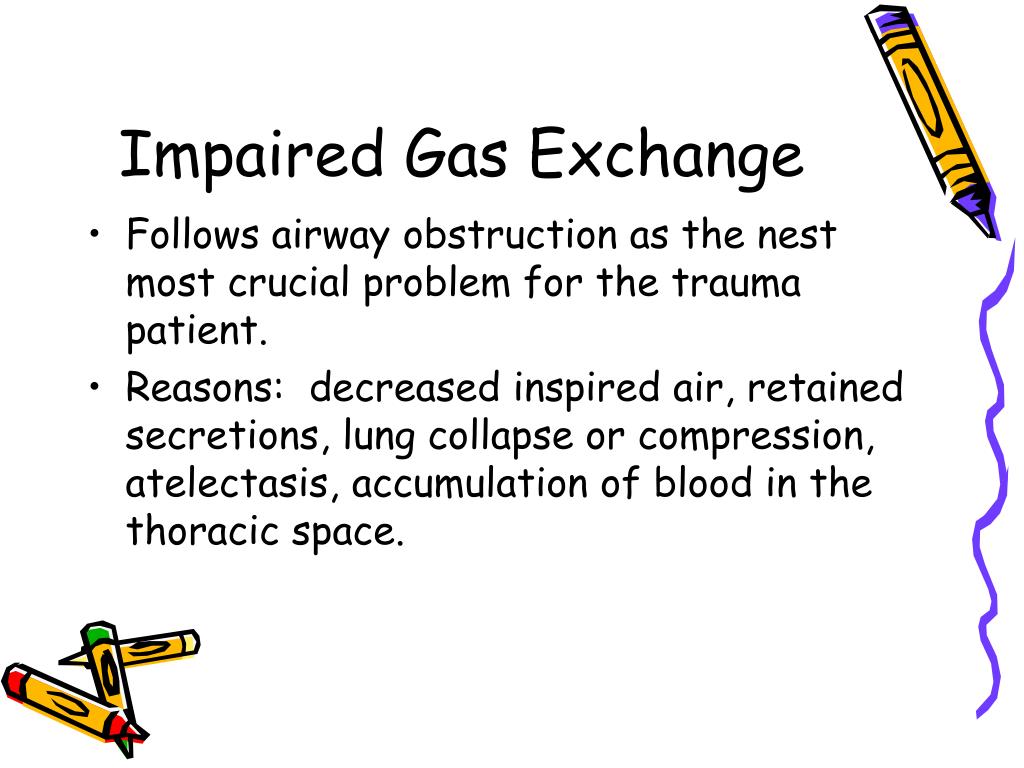 Impaired Gas Exchange

• Follows airway obstruction as the nest most crucial problem for the trauma patient.
• Reasons: decreased inspired air, retained secretions, lung collapse or compression, atelectasis, accumulation of blood in the thoracic space.